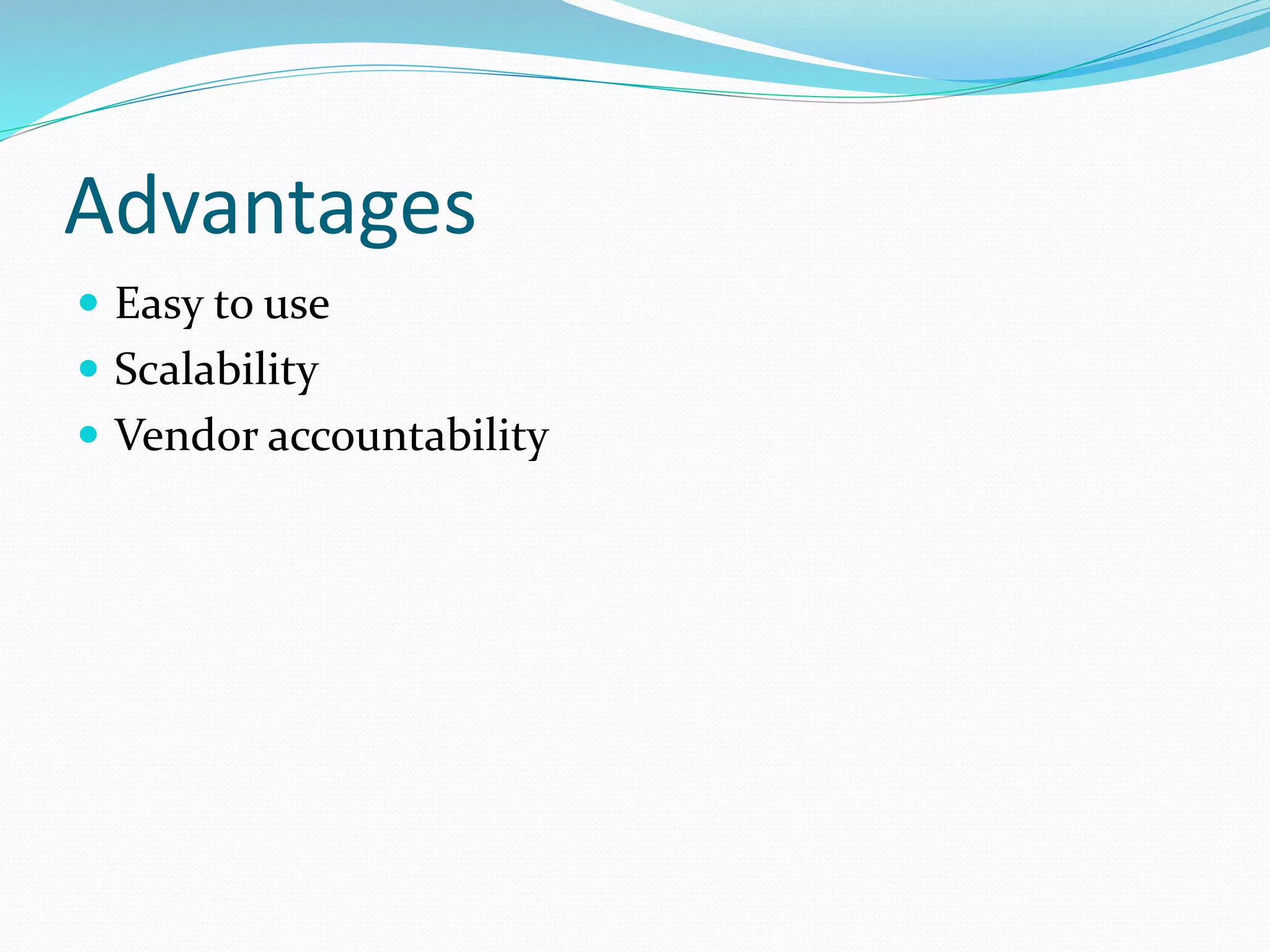 Advantages

- Easy to use
- Scalability
- Vendor accountability